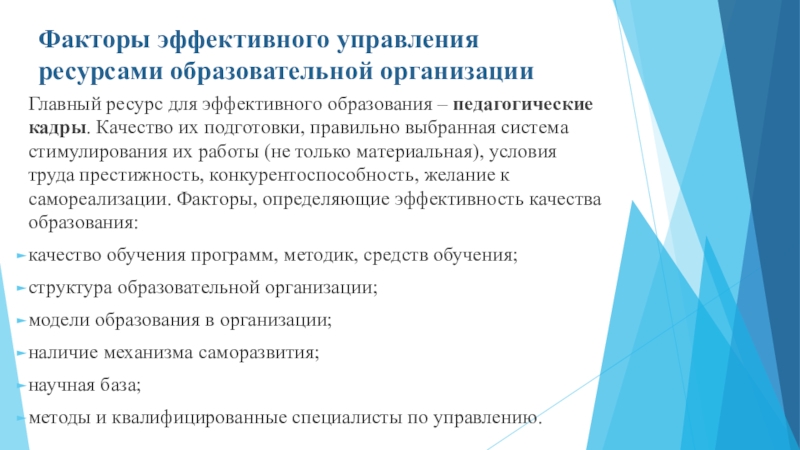 Факторы эффективного управления ресурсами образовательной организации

Главный ресурс для эффективного образования – педагогические кадры. Качество их подготовки, правильно выбранная система стимулирования их работы (не только материальная), условия труда престижность, конкурентоспособность, желание к самореализации. Факторы, определяющие эффективность качества образования:

качество обучения программ, методик, средств обучения;

структура образовательной организации;

модели образования в организации;

наличие механизма саморазвития;

научная база;

методы и квалифицированные специалисты по управлению.